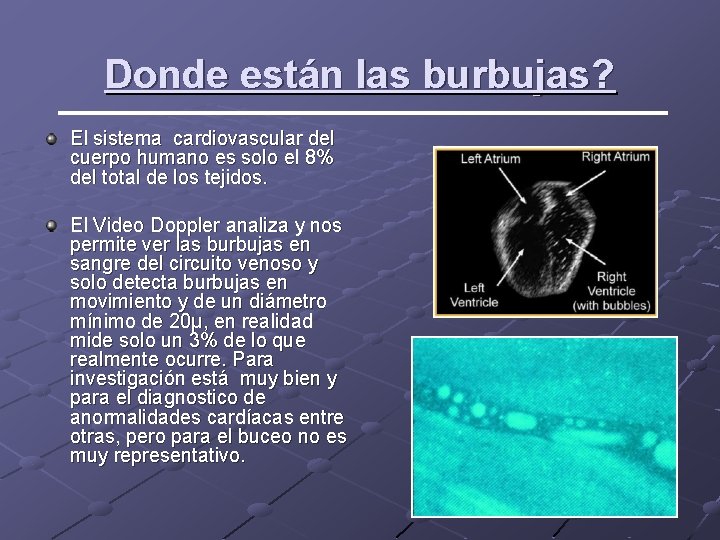 Donde están las burbujas?

El sistema cardiovascular del cuerpo humano es solo el 8% del total de los tejidos.

El Video Doppler analiza y nos permite ver las burbujas en sangre del circuito venoso y solo detecta burbujas en movimiento y de un diámetro mínimo de 20µ, en realidad mide solo un 3% de lo que realmente ocurre. Para investigación está muy bien y para el diagnostico de anormalidades cardíacas entre otras, pero para el buceo no es muy representativo.

Left Atrium
Right Atrium
Left Ventricle
Right Ventricle (with bubbles)